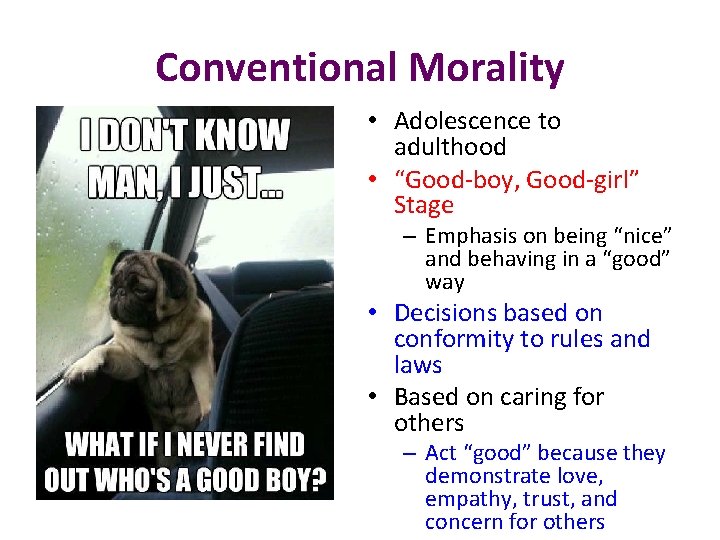 Conventional Morality

I DON'T KNOW MAN, I JUST...

WHAT IF I NEVER FIND OUT WHO'S A GOOD BOY?

• Adolescence to adulthood
• "Good-boy, Good-girl" Stage
  – Emphasis on being "nice" and behaving in a "good" way
• Decisions based on conformity to rules and laws
• Based on caring for others
  – Act "good" because they demonstrate love, empathy, trust, and concern for others